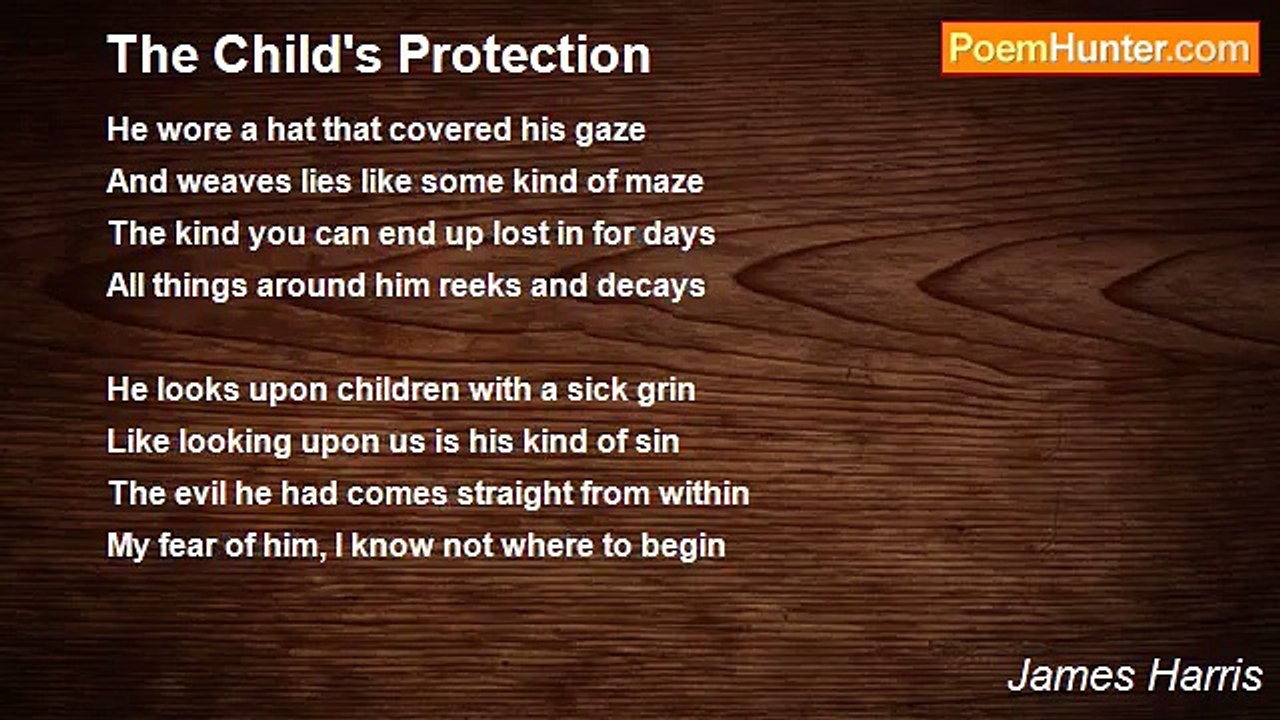 The Child's Protection

PoemHunter.com

He wore a hat that covered his gaze
And weaves lies like some kind of maze
The kind you can end up lost in for days
All things around him reeks and decays

He looks upon children with a sick grin
Like looking upon us is his kind of sin
The evil he had comes straight from within
My fear of him, I know not where to begin

James Harris